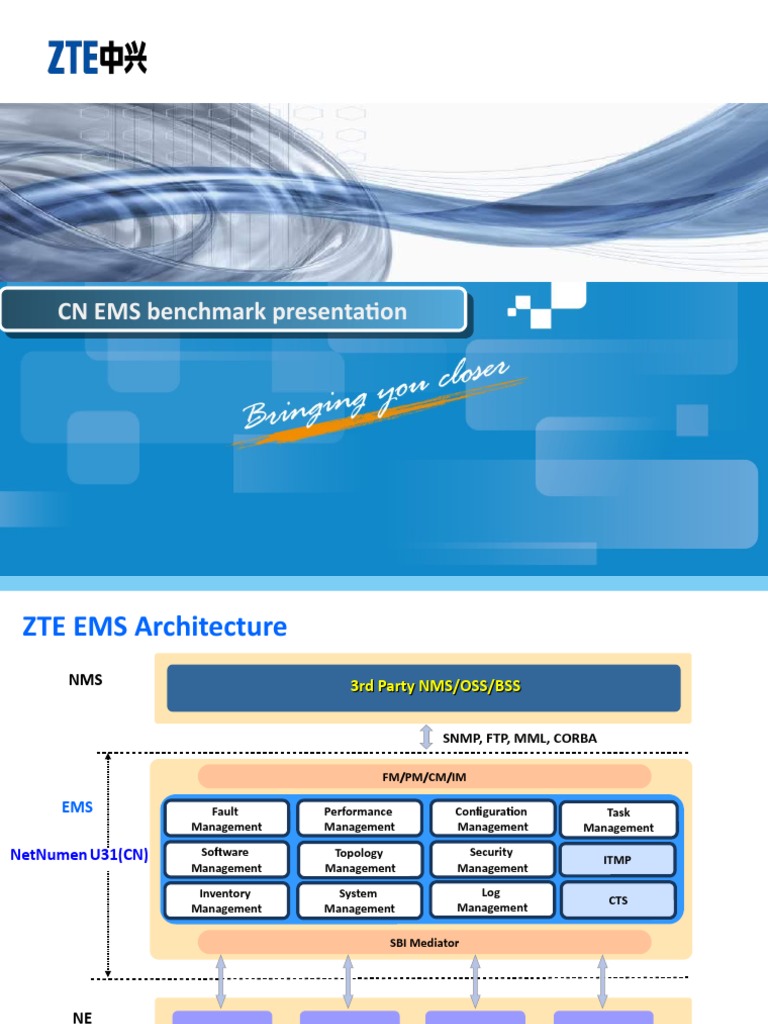 ZTE中兴

CN EMS benchmark presentation

Bringing you closer

ZTE EMS Architecture

NMS

3rd Party NMS/OSS/BSS

SNMP, FTP, MML, CORBA

EMS

NetNumen U31(CN)

FM/PM/CM/IM

Fault Management

Performance Management

Configuration Management

Task Management

Software Management

Topology Management

Security Management

ITMP

Inventory Management

System Management

Log Management

CTS

SBI Mediator

NE